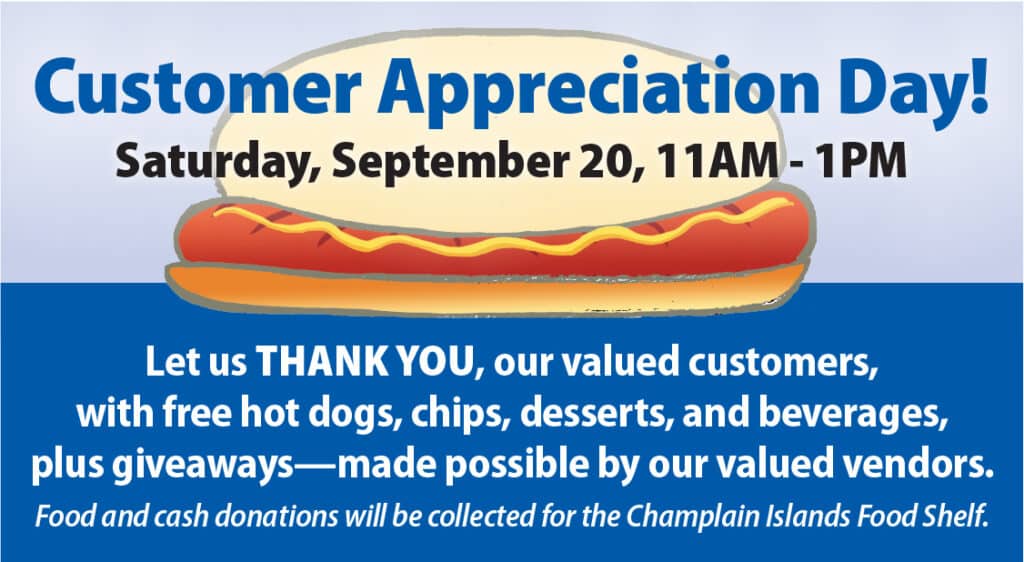 Customer Appreciation Day!
Saturday, September 20, 11AM - 1PM

Let us THANK YOU, our valued customers, with free hot dogs, chips, desserts, and beverages, plus giveaways—made possible by our valued vendors.

Food and cash donations will be collected for the Champlain Islands Food Shelf.